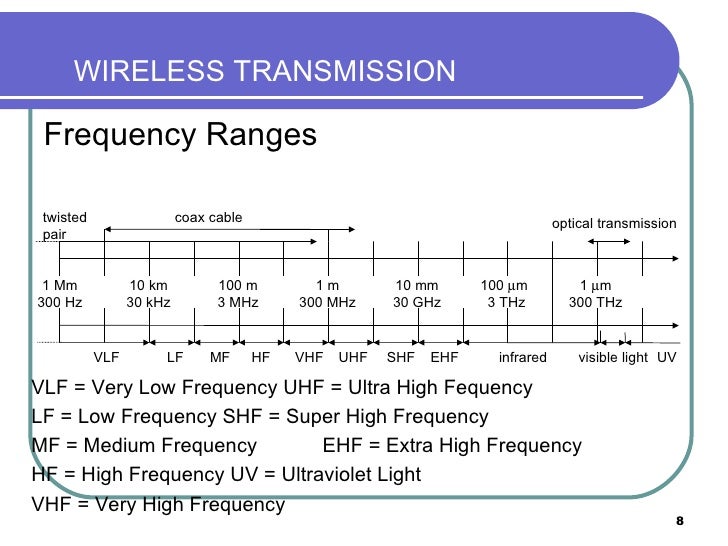 WIRELESS TRANSMISSION

Frequency Ranges

twisted pair

coax cable

optical transmission

1 Mm
300 Hz

10 km
30 kHz

100 m
3 MHz

1 m
300 MHz

10 mm
30 GHz

100 μm
3 THz

1 μm
300 THz

VLF LF MF HF VHF UHF SHF EHF infrared visible light UV

VLF = Very Low Frequency UHF = Ultra High Fequency

LF = Low Frequency SHF = Super High Frequency

MF = Medium Frequency EHF = Extra High Frequency

HF = High Frequency UV = Ultraviolet Light

VHF = Very High Frequency

8